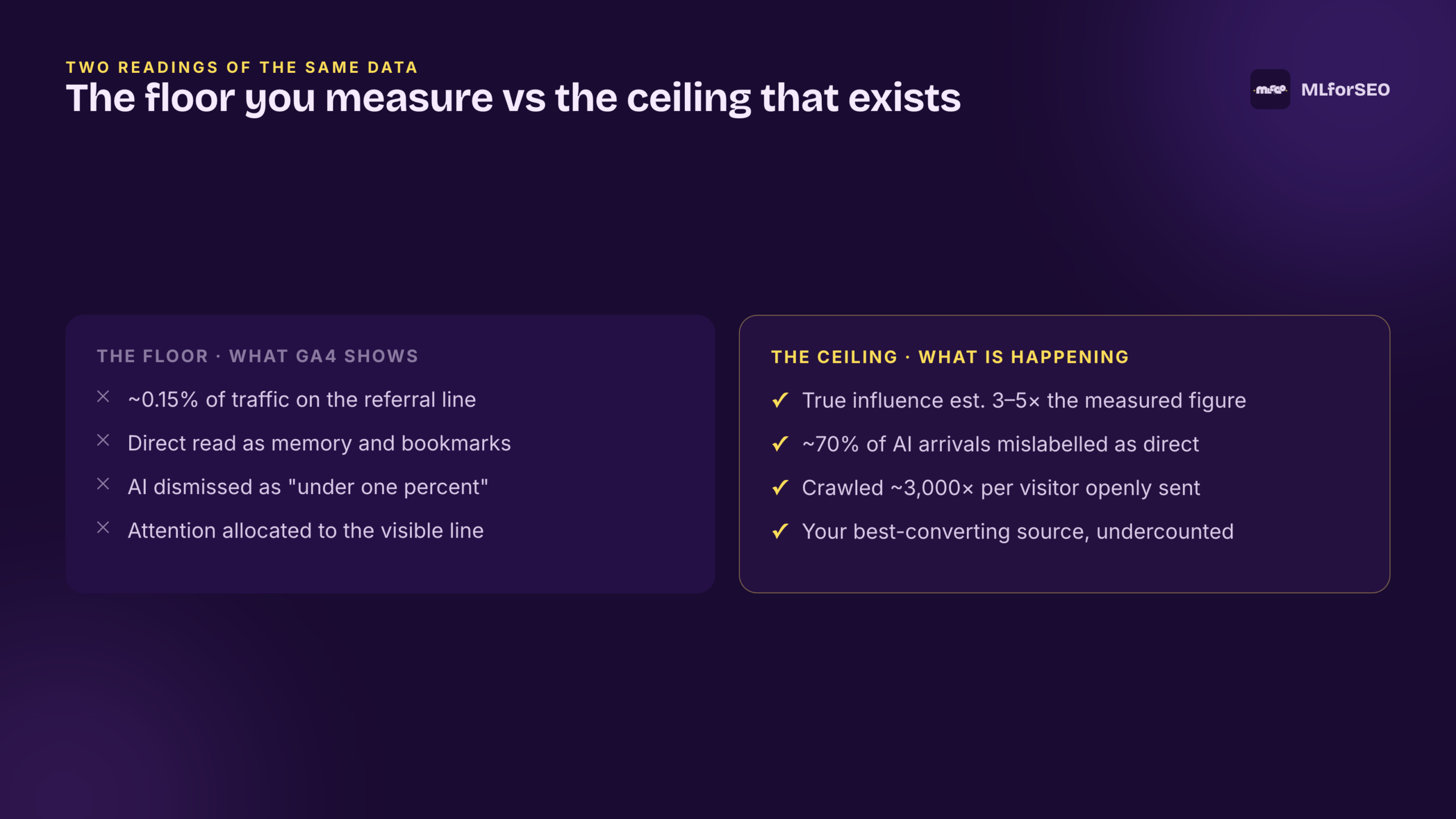 TWO READINGS OF THE SAME DATA

The floor you measure vs the ceiling that exists

MLforSEO

THE FLOOR · WHAT GA4 SHOWS

× ~0.15% of traffic on the referral line

× Direct read as memory and bookmarks

× AI dismissed as "under one percent"

× Attention allocated to the visible line

THE CEILING · WHAT IS HAPPENING

✓ True influence est. 3–5× the measured figure

✓ ~70% of AI arrivals mislabelled as direct

✓ Crawled ~3,000× per visitor openly sent

✓ Your best-converting source, undercounted